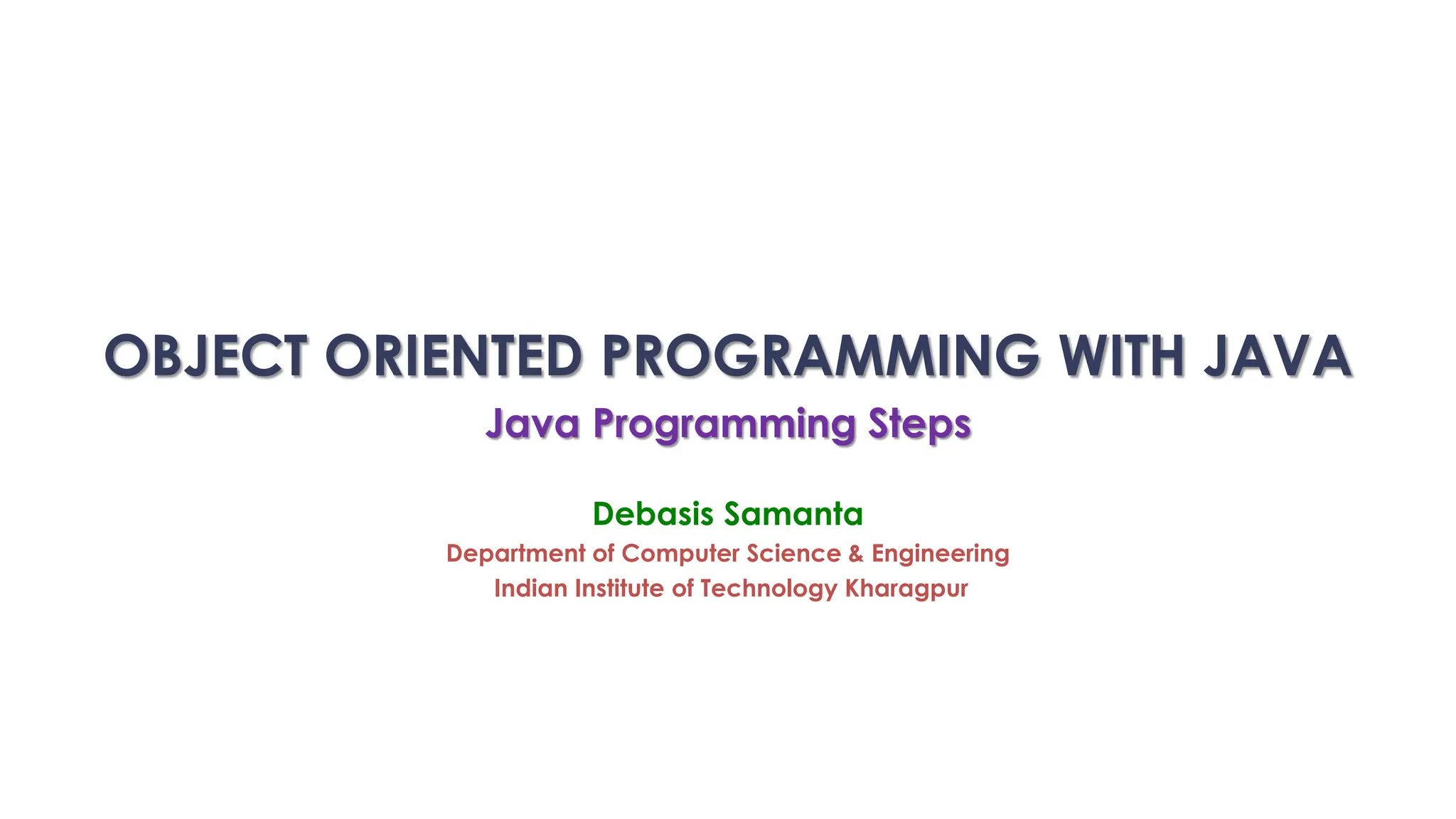 OBJECT ORIENTED PROGRAMMING WITH JAVA

Java Programming Steps

Debasis Samanta

Department of Computer Science & Engineering
Indian Institute of Technology Kharagpur